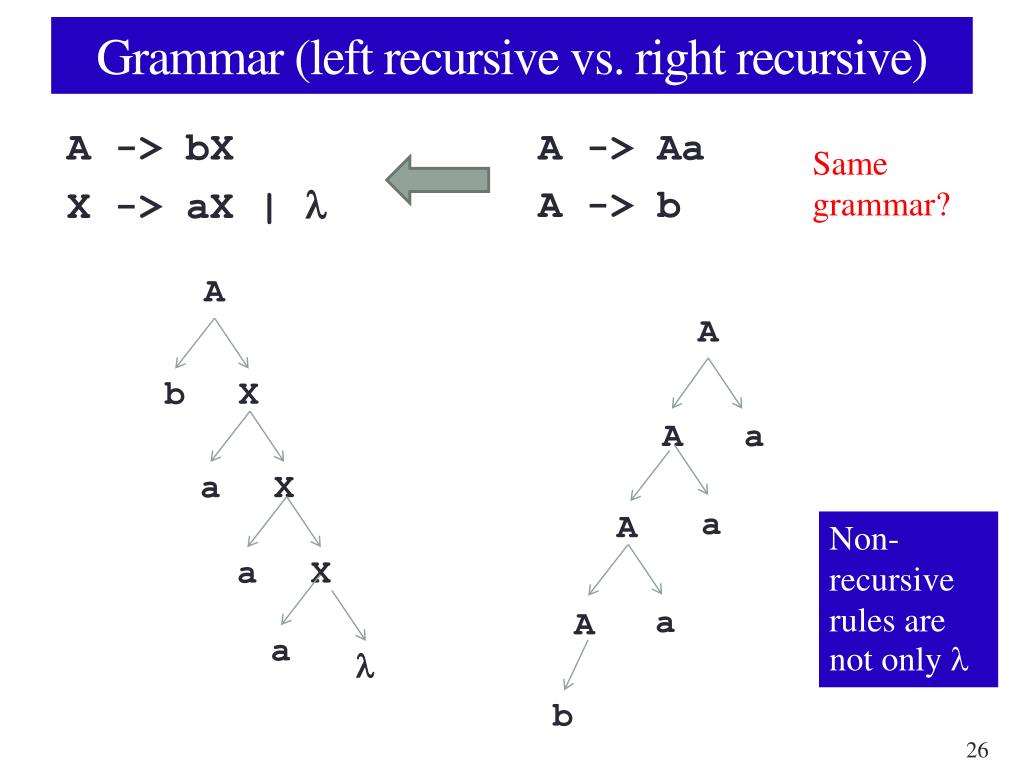 Grammar (left recursive vs. right recursive)

A -> bX
X -> aX | $\lambda$

A -> Aa
A -> b

Same grammar?

A
b X
a X
a X
a $\lambda$

A
A a
A a
A a
b

Non-recursive rules are not only $\lambda$

26